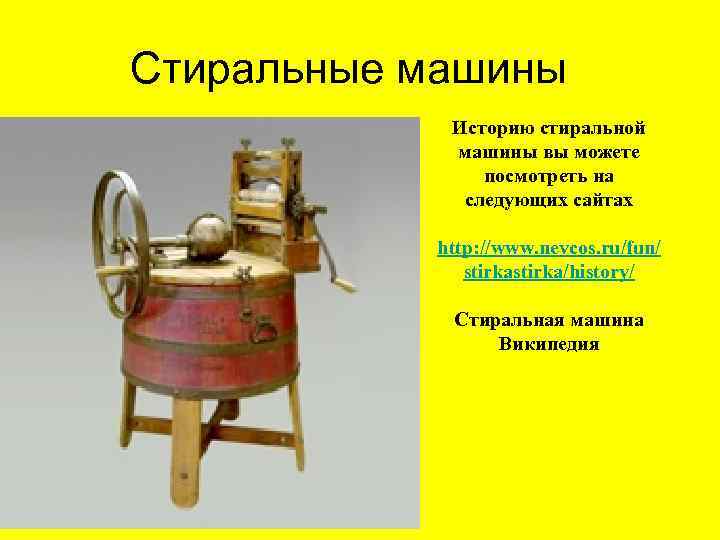 Стиральные машины

Историю стиральной машины вы можете посмотреть на следующих сайтах

http://www.nevcos.ru/fun/stirkastirka/history/

Стиральная машина Википедия